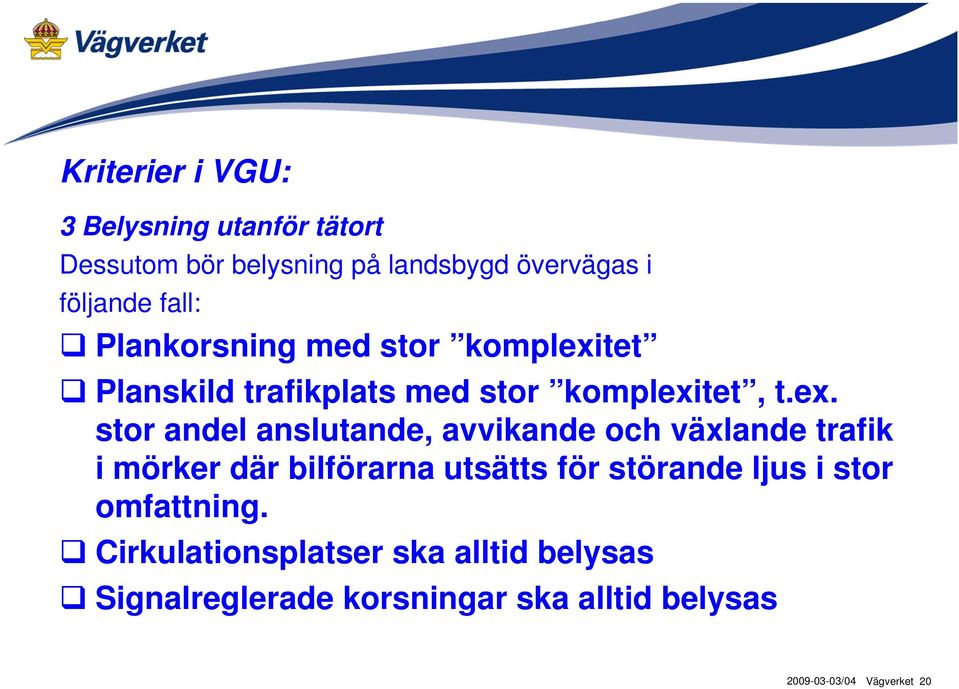 Vägverket

Kriterier i VGU:

3 Belysning utanför tätort

Dessutom bör belysning på landsbygd övervägas i följande fall:

❑ Plankorsning med stor ”komplexitet”

❑ Planskild trafikplats med stor ”komplexitet”, t.ex. stor andel anslutande, avvikande och växlande trafik i mörker där bilförarna utsätts för störande ljus i stor omfattning.

❑ Cirkulationsplatser ska alltid belysas

❑ Signalreglerade korsningar ska alltid belysas

2009-03-03/04 Vägverket 20